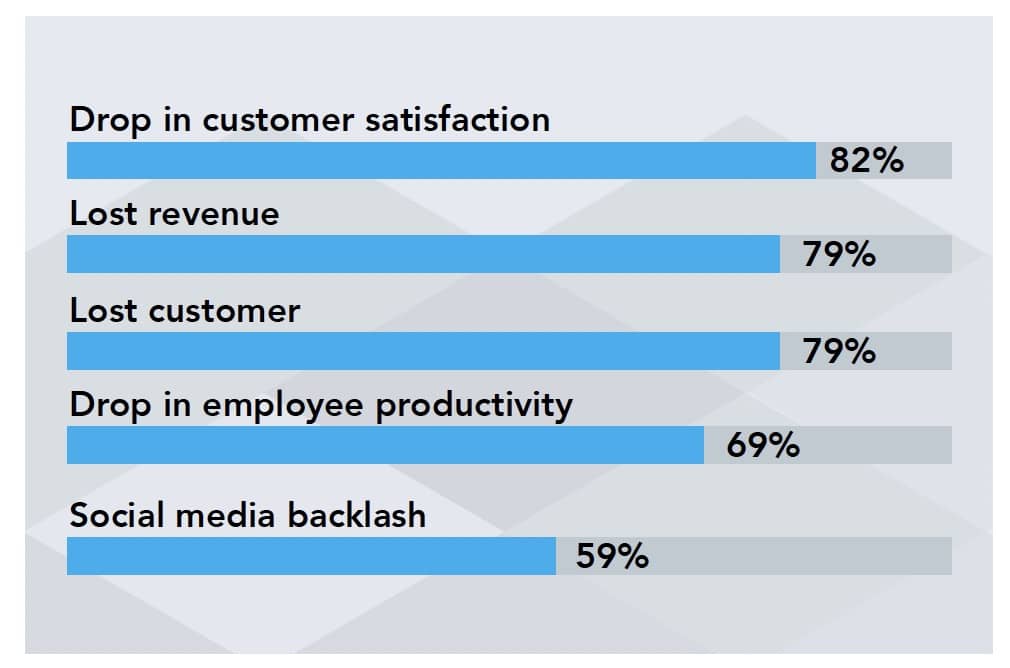 Drop in customer satisfaction
82%

Lost revenue
79%

Lost customer
79%

Drop in employee productivity
69%

Social media backlash
59%